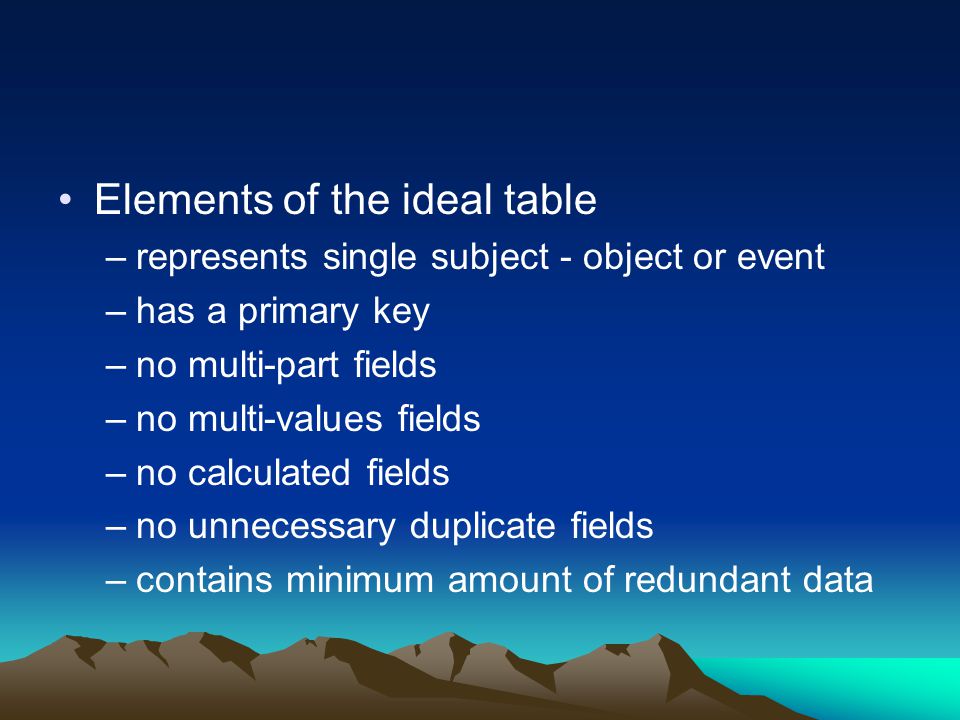 • Elements of the ideal table
– represents single subject - object or event
– has a primary key
– no multi-part fields
– no multi-values fields
– no calculated fields
– no unnecessary duplicate fields
– contains minimum amount of redundant data